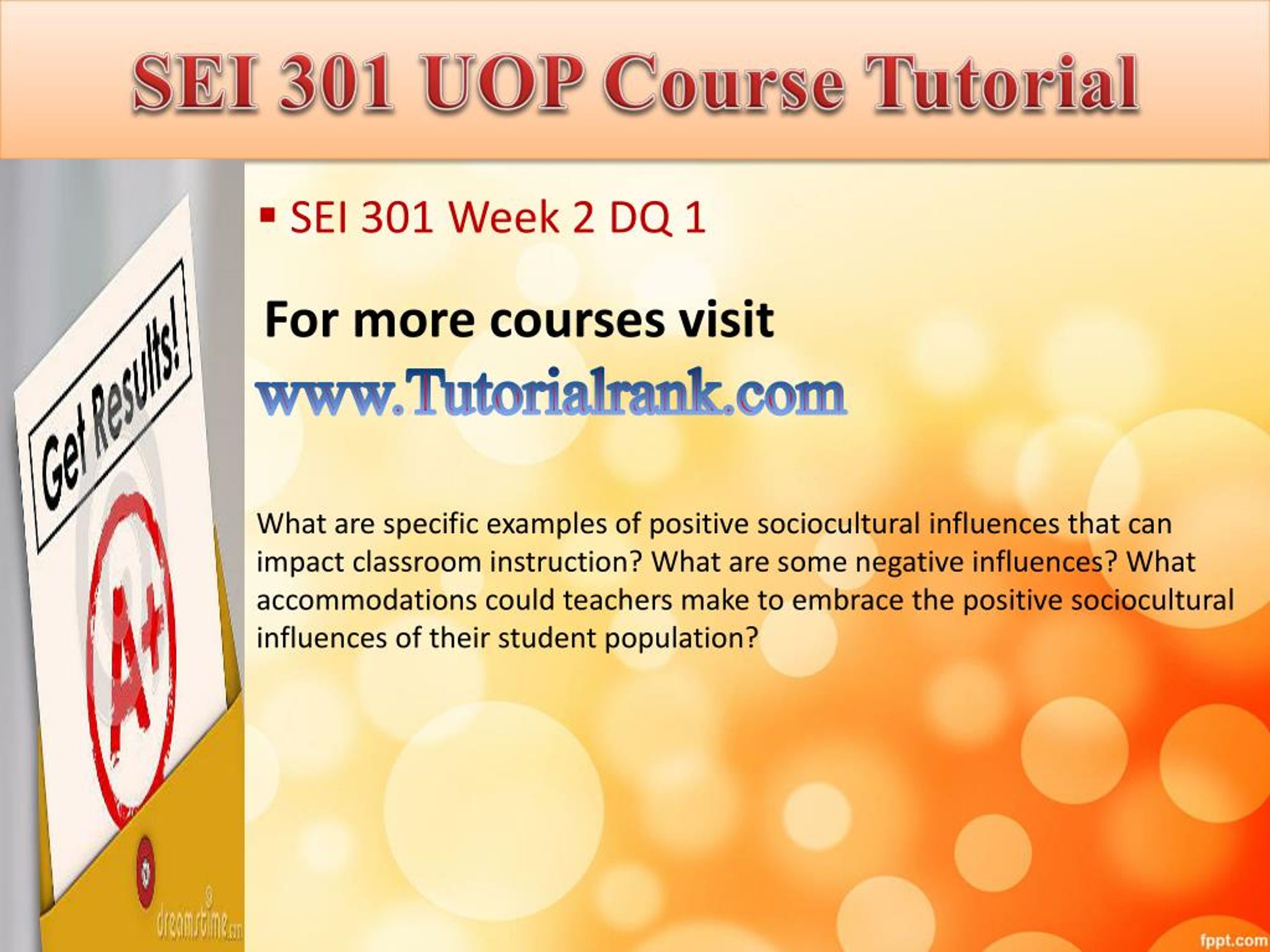 SEI 301 UOP Course Tutorial

Get Results!

A+

dreamstime.com

▪ SEI 301 Week 2 DQ 1

For more courses visit

www.Tutorialrank.com

What are specific examples of positive sociocultural influences that can impact classroom instruction? What are some negative influences? What accommodations could teachers make to embrace the positive sociocultural influences of their student population?

fppt.com